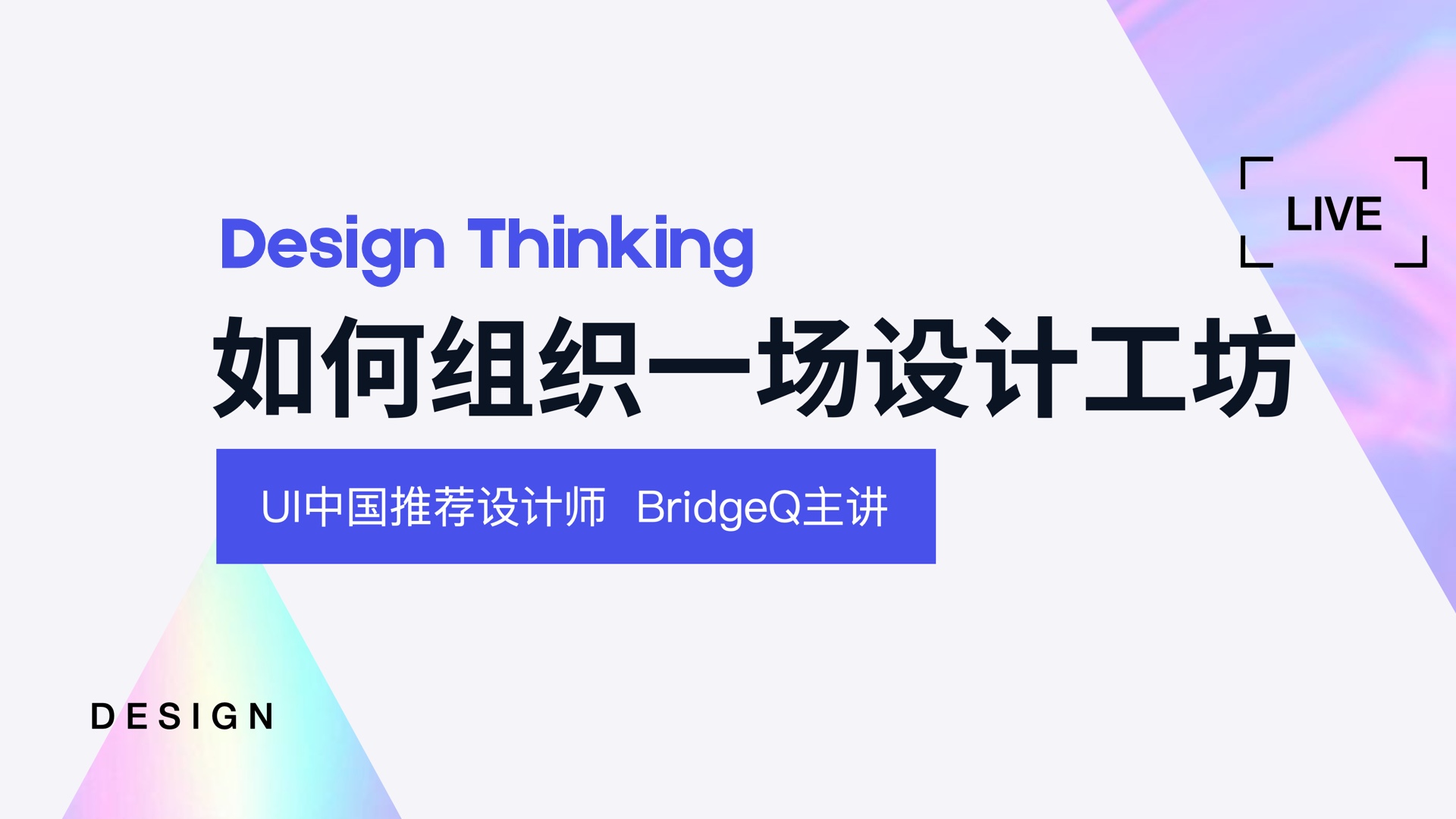 LIVE

Design Thinking

如何组织一场设计工坊

UI中国推荐设计师 BridgeQ主讲

DESIGN